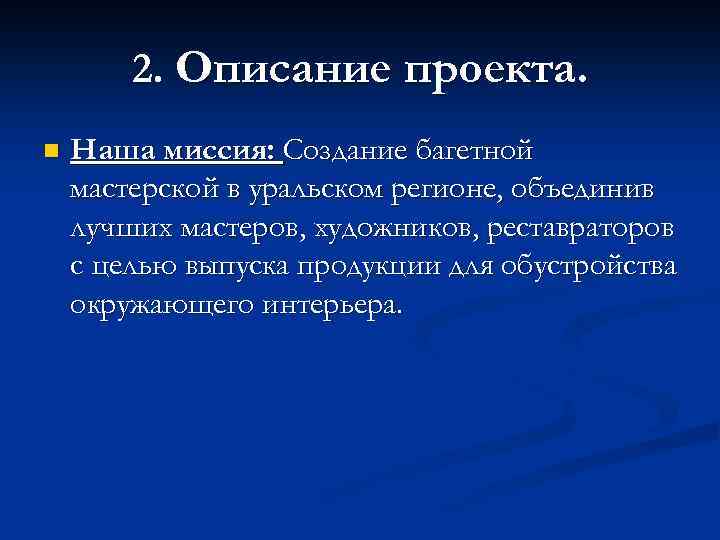 2. Описание проекта.

Наша миссия: Создание багетной мастерской в уральском регионе, объединив лучших мастеров, художников, реставраторов с целью выпуска продукции для обустройства окружающего интерьера.